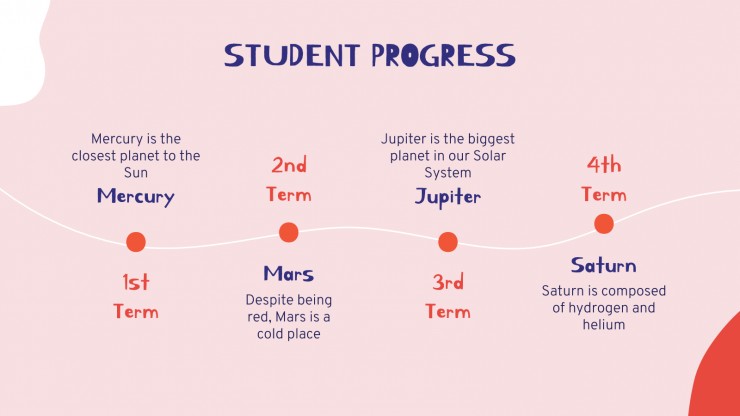 STUDENT PROGRESS

Mercury is the closest planet to the Sun

Mercury

1st Term

2nd Term

Mars

Despite being red, Mars is a cold place

Jupiter is the biggest planet in our Solar System

Jupiter

3rd Term

4th Term

Saturn

Saturn is composed of hydrogen and helium